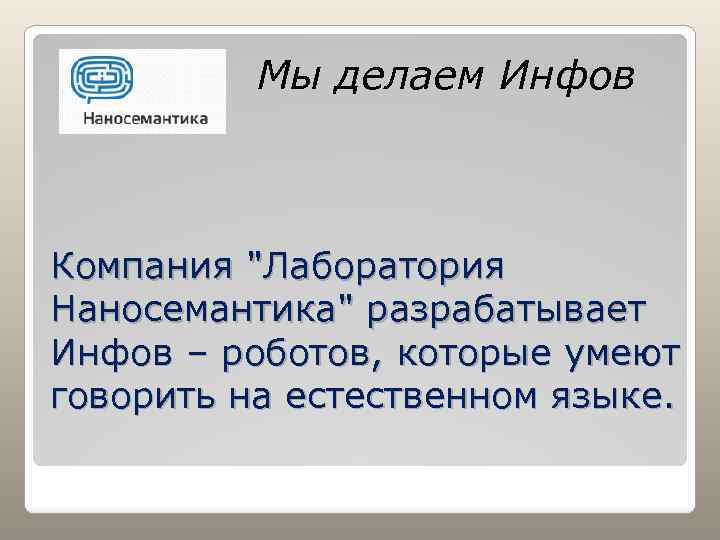 Наносемантика

Мы делаем Инфов

Компания "Лаборатория Наносемантика" разрабатывает Инфов – роботов, которые умеют говорить на естественном языке.